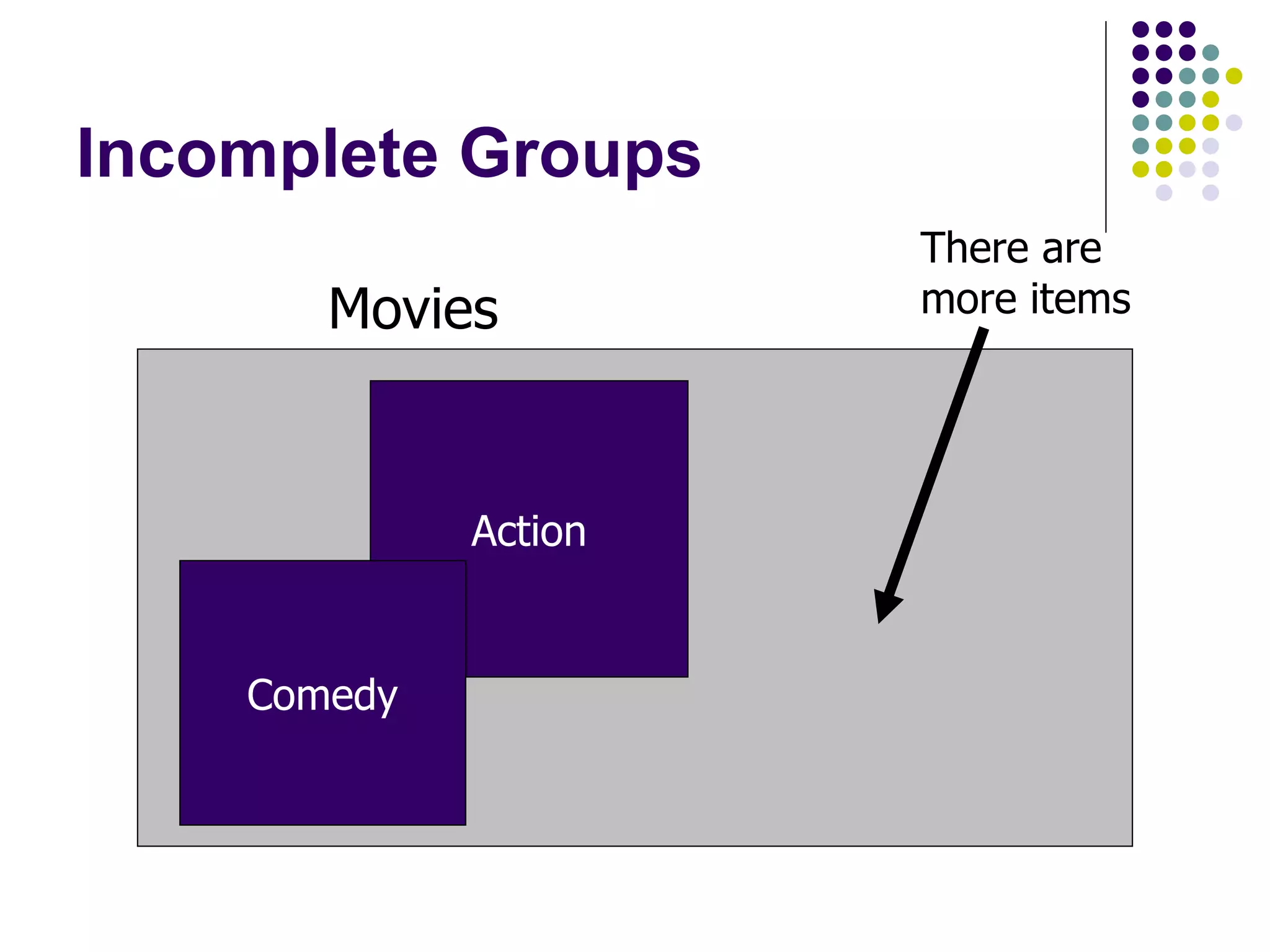 Incomplete Groups

There are more items

Movies

Action

Comedy